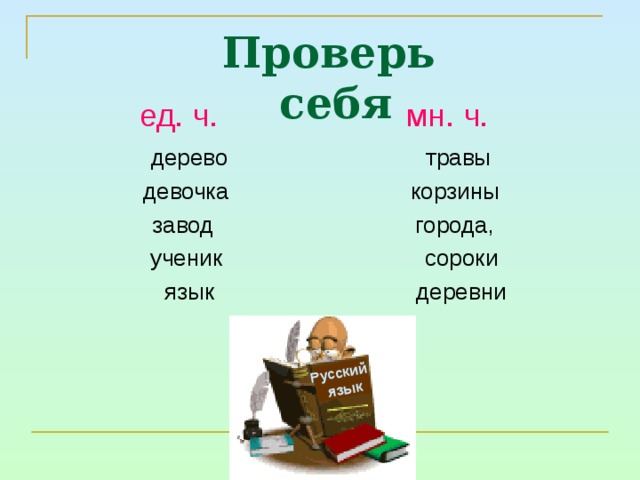 Проверь себя

ед. ч.

дерево
девочка
завод
ученик
язык

мн. ч.

травы
корзины
города,
сороки
деревни

Русский язык